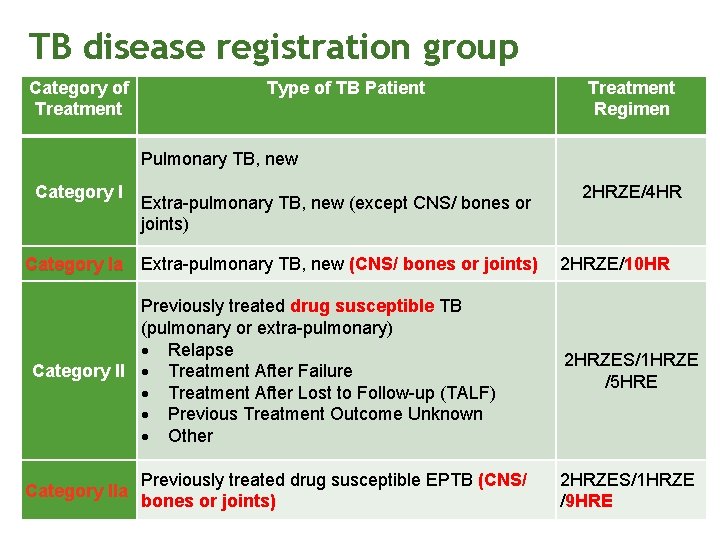 TB disease registration group

| Category of Treatment | Type of TB Patient | Treatment Regimen |
|---|---|---|
| Category I | Pulmonary TB, new<br><br>Extra-pulmonary TB, new (except CNS/ bones or joints) | 2HRZE/4HR |
| Category Ia | Extra-pulmonary TB, new (CNS/ bones or joints) | 2HRZE/10HR |
| Category II | Previously treated drug susceptible TB (pulmonary or extra-pulmonary)<br>• Relapse<br>• Treatment After Failure<br>• Treatment After Lost to Follow-up (TALF)<br>• Previous Treatment Outcome Unknown<br>• Other | 2HRZES/1HRZE /5HRE |
| Category IIa | Previously treated drug susceptible EPTB (CNS/ bones or joints) | 2HRZES/1HRZE /9HRE |